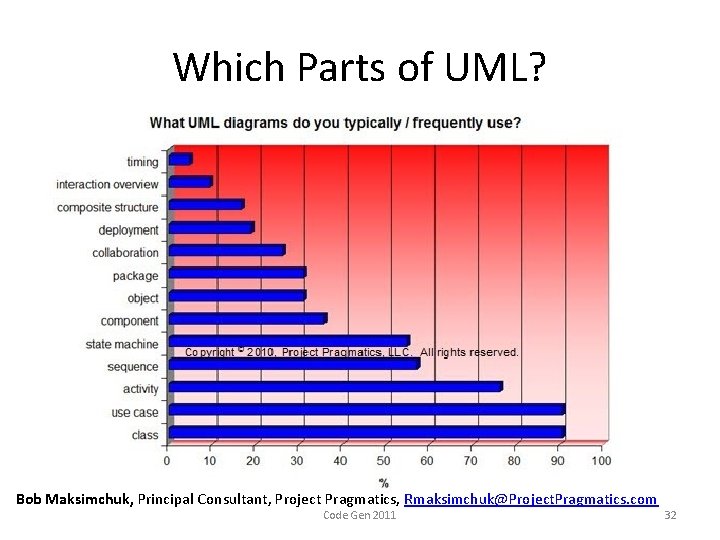 Which Parts of UML?

What UML diagrams do you typically / frequently use?

timing
interaction overview
composite structure
deployment
collaboration
package
object
component
state machine
sequence
activity
use case
class

Copyright © 2010, Project Pragmatics, LLC. All rights reserved.

0 10 20 30 40 50 60 70 80 90 100

%

Bob Maksimchuk, Principal Consultant, Project Pragmatics, Rmaksimchuk@ProjectPragmatics.com

Code Gen 2011

32